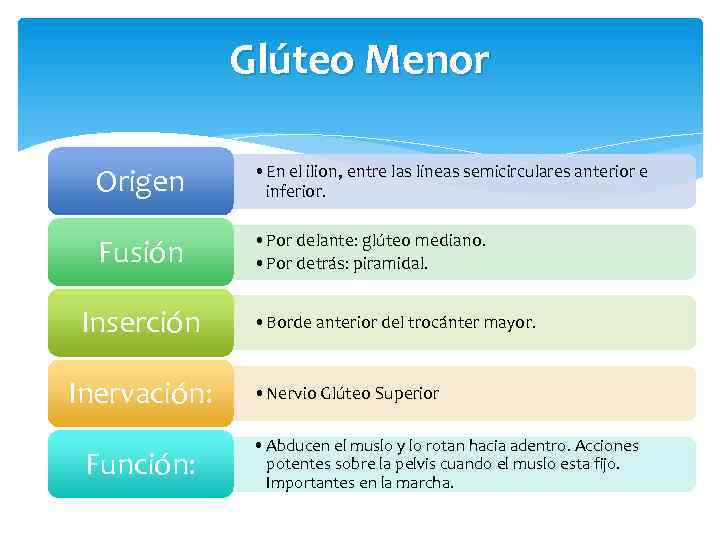 Glúteo Menor

Origen
• En el ilion, entre las líneas semicirculares anterior e inferior.

Fusión
• Por delante: glúteo mediano.
• Por detrás: piramidal.

Inserción
• Borde anterior del trocánter mayor.

Inervación:
• Nervio Glúteo Superior

Función:
• Abducen el muslo y lo rotan hacia adentro. Acciones potentes sobre la pelvis cuando el muslo esta fijo. Importantes en la marcha.